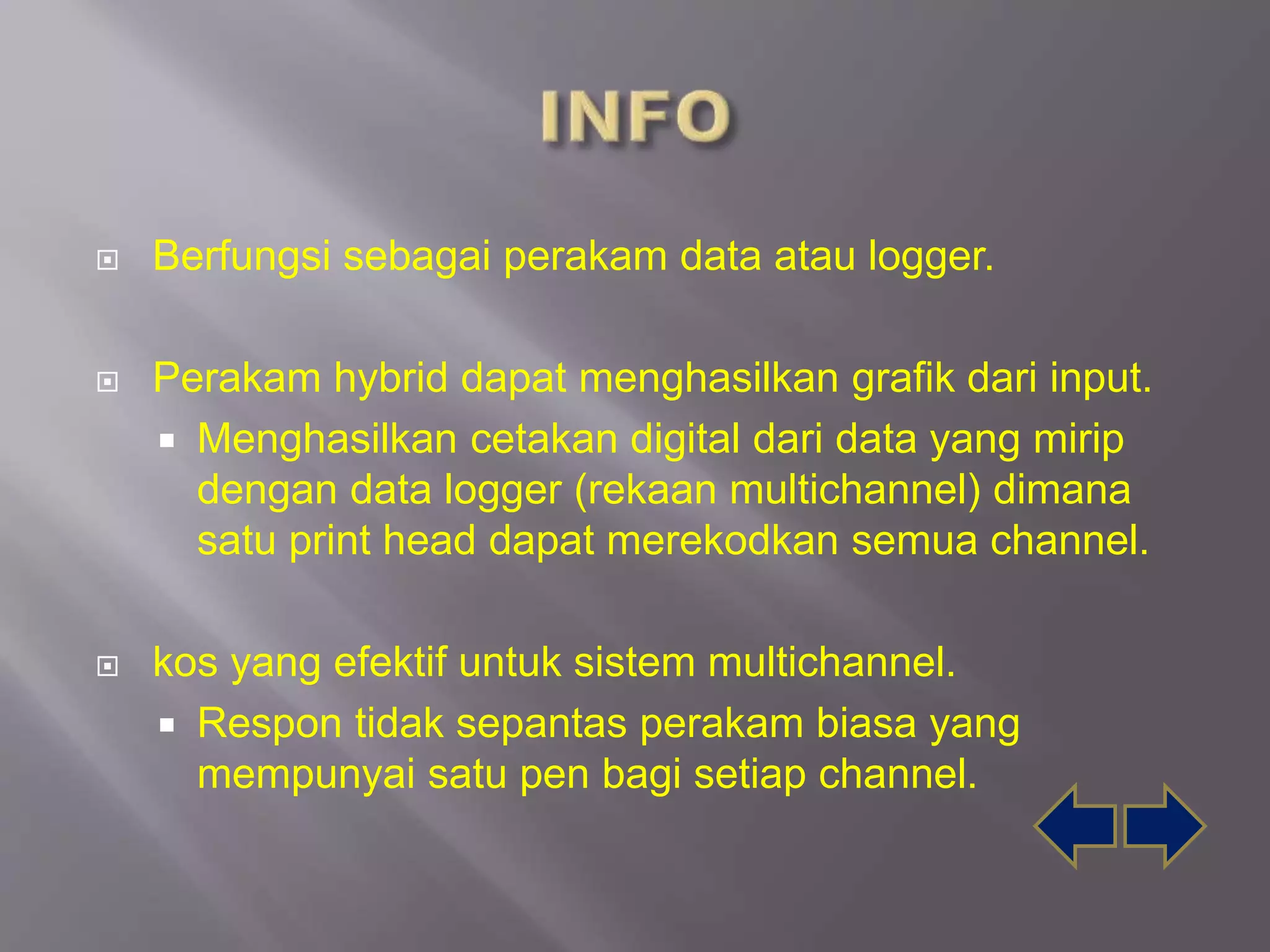 INFO

Berfungsi sebagai perakam data atau logger.

Perakam hybrid dapat menghasilkan grafik dari input.

Menghasilkan cetakan digital dari data yang mirip dengan data logger (rekaan multichannel) dimana satu print head dapat merekodkan semua channel.

kos yang efektif untuk sistem multichannel.

Respon tidak sepantas perakam biasa yang mempunyai satu pen bagi setiap channel.